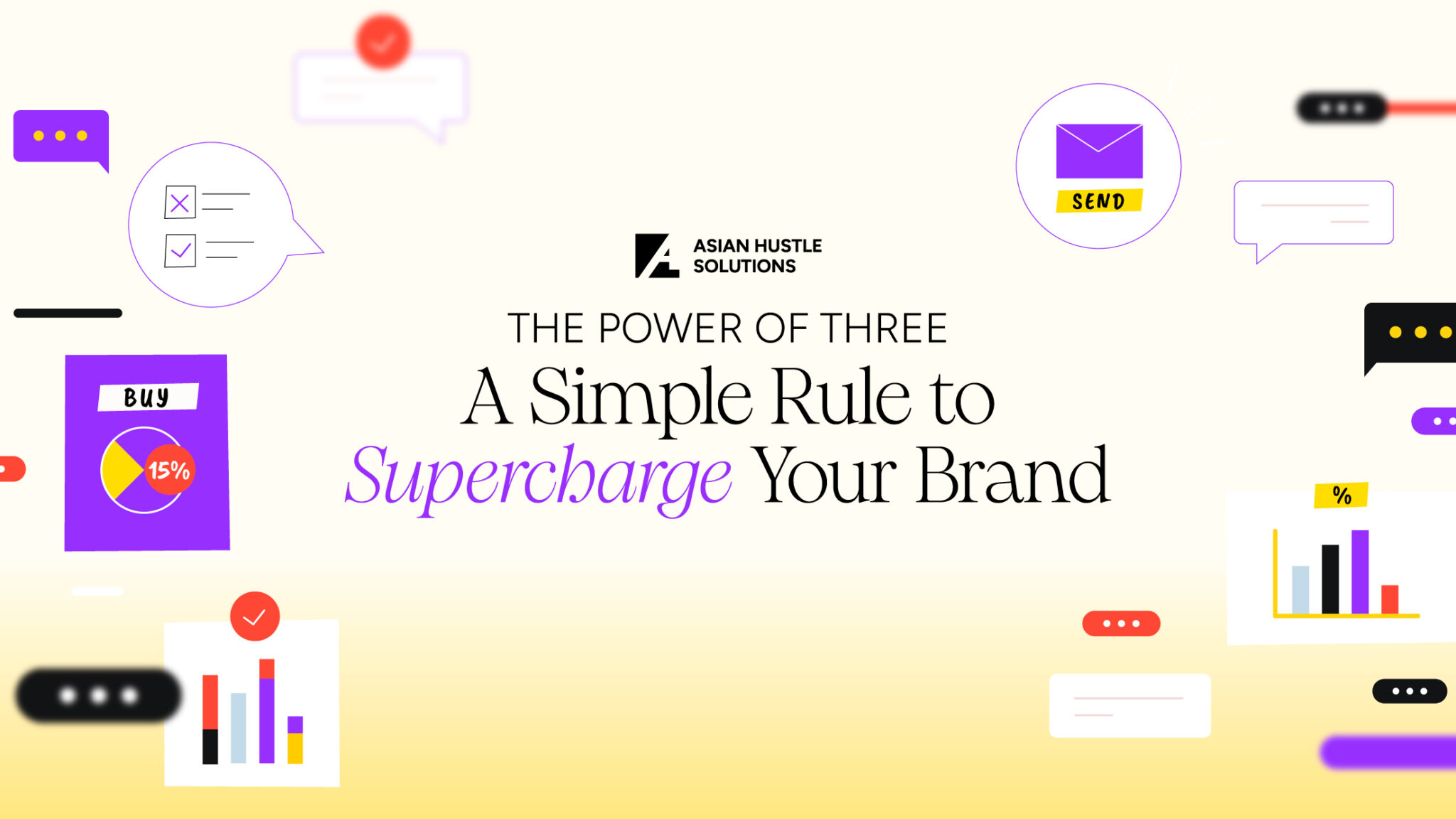 ASIAN HUSTLE SOLUTIONS

THE POWER OF THREE

A Simple Rule to Supercharge Your Brand

SEND

BUY

15%

%